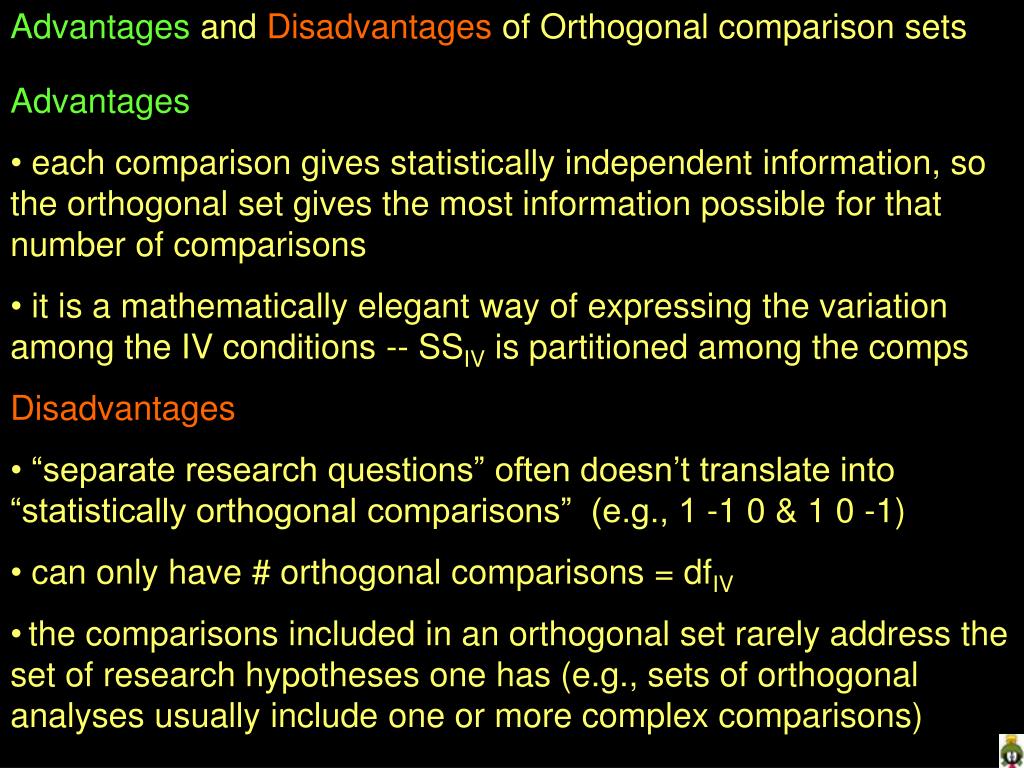 Advantages and Disadvantages of Orthogonal comparison sets

Advantages

• each comparison gives statistically independent information, so the orthogonal set gives the most information possible for that number of comparisons

• it is a mathematically elegant way of expressing the variation among the IV conditions -- $SS_{IV}$ is partitioned among the comps

Disadvantages

• “separate research questions” often doesn’t translate into “statistically orthogonal comparisons” (e.g., 1 -1 0 & 1 0 -1)

• can only have # orthogonal comparisons = $df_{IV}$

• the comparisons included in an orthogonal set rarely address the set of research hypotheses one has (e.g., sets of orthogonal analyses usually include one or more complex comparisons)